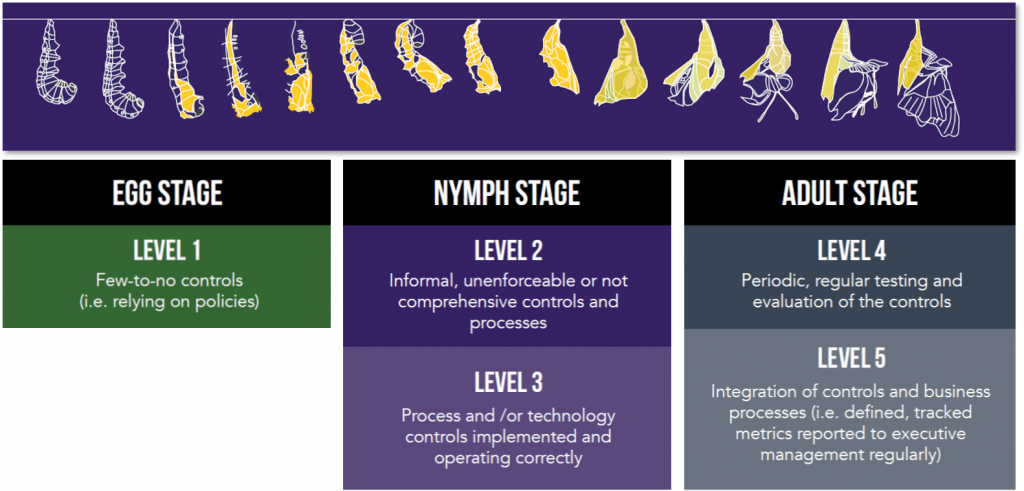 EGG STAGE

LEVEL 1

Few-to-no controls (i.e. relying on policies)

NYMPH STAGE

LEVEL 2

Informal, unenforceable or not comprehensive controls and processes

LEVEL 3

Process and /or technology controls implemented and operating correctly

ADULT STAGE

LEVEL 4

Periodic, regular testing and evaluation of the controls

LEVEL 5

Integration of controls and business processes (i.e. defined, tracked metrics reported to executive management regularly)